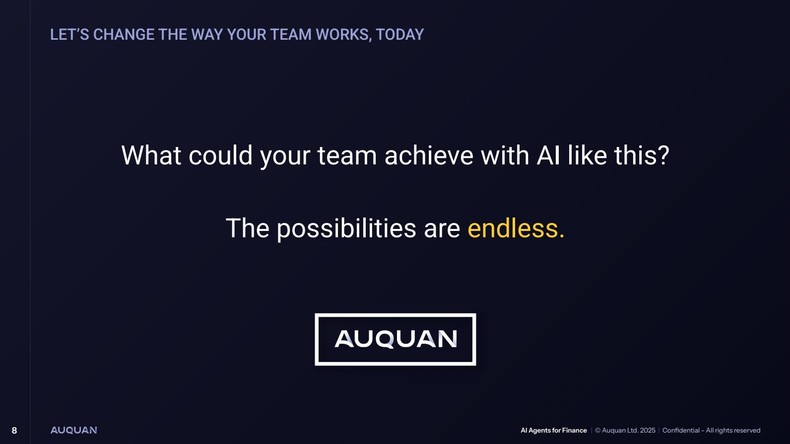 LET'S CHANGE THE WAY YOUR TEAM WORKS, TODAY

What could your team achieve with AI like this?

The possibilities are endless.

AUQUAN

8 AUQUAN

AI Agents for Finance | © Auquan Ltd. 2025 | Confidential - All rights reserved